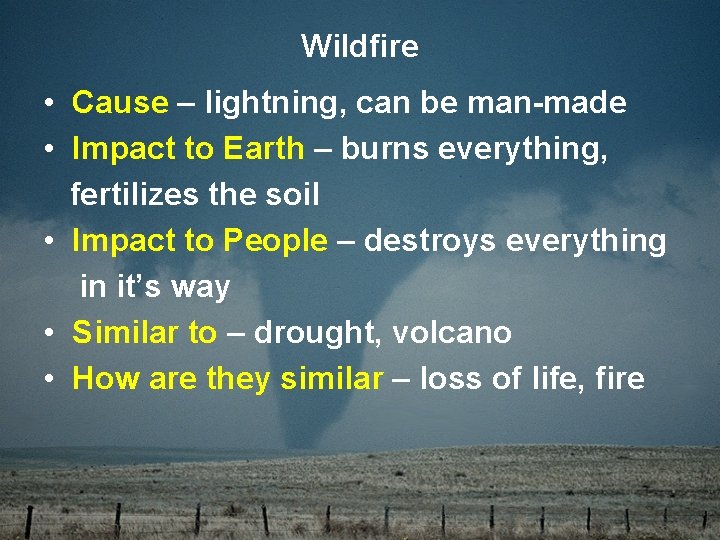 Wildfire

• Cause – lightning, can be man-made
• Impact to Earth – burns everything, fertilizes the soil
• Impact to People – destroys everything in it's way
• Similar to – drought, volcano
• How are they similar – loss of life, fire